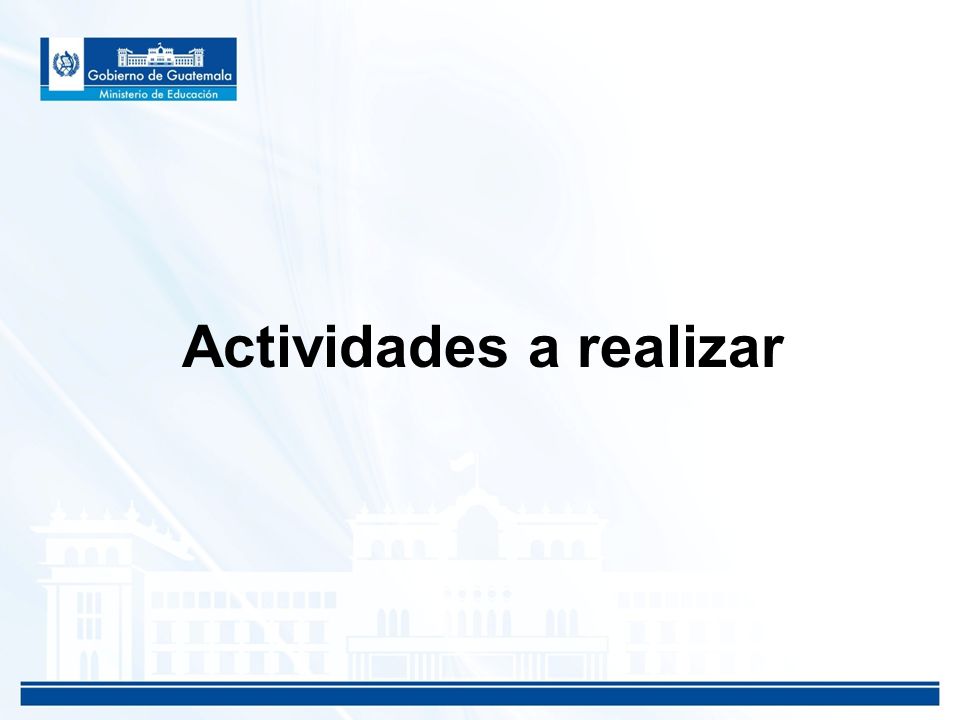 Gobierno de Guatemala
Ministerio de Educación

Actividades a realizar